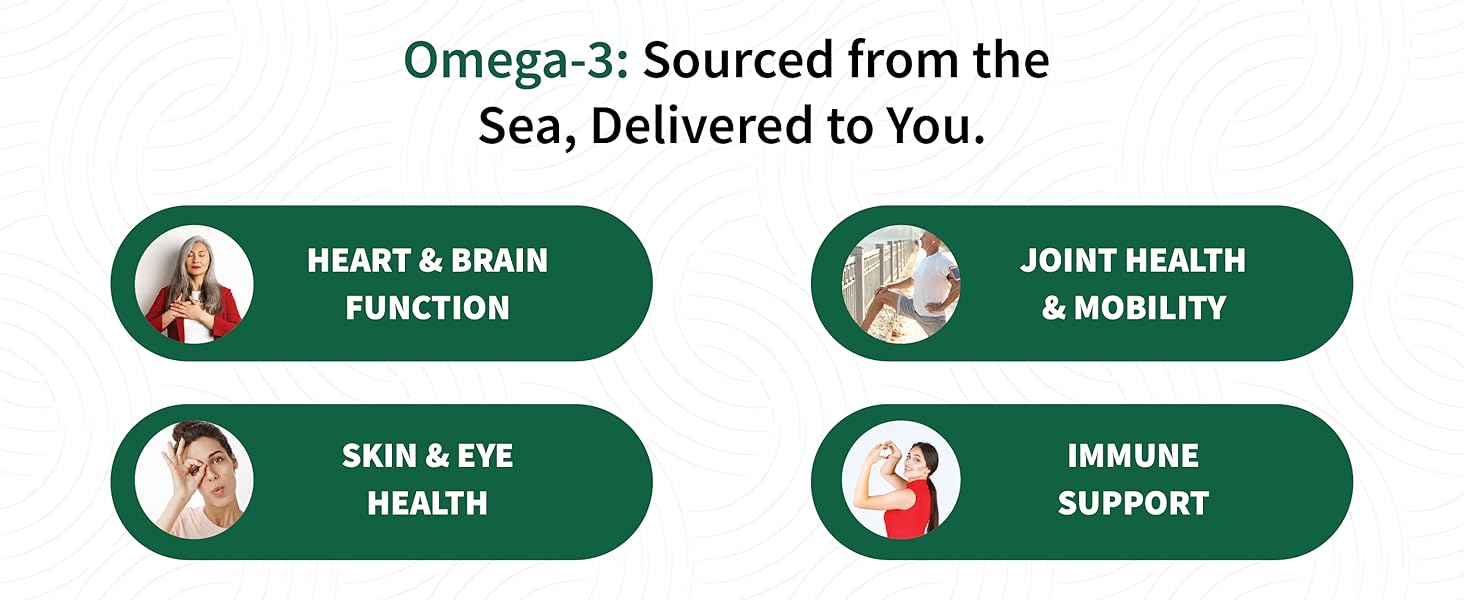 Omega-3: Sourced from the Sea, Delivered to You.

HEART & BRAIN FUNCTION

JOINT HEALTH & MOBILITY

SKIN & EYE HEALTH

IMMUNE SUPPORT